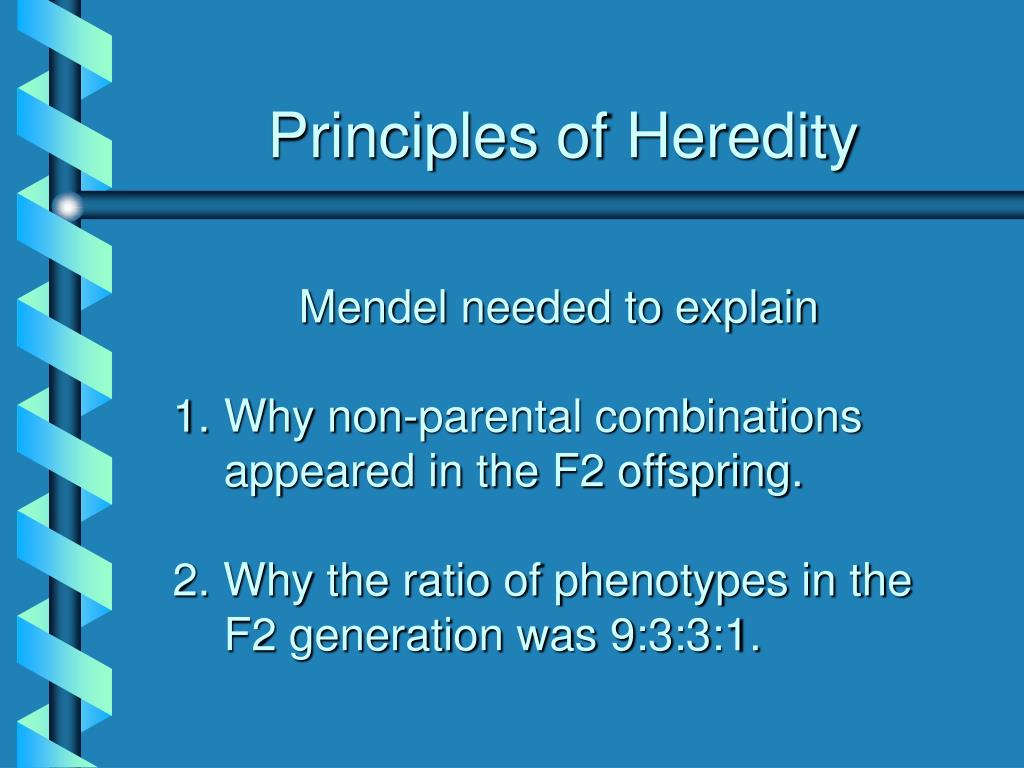 Principles of Heredity

Mendel needed to explain

1. Why non-parental combinations appeared in the F2 offspring.

2. Why the ratio of phenotypes in the F2 generation was 9:3:3:1.